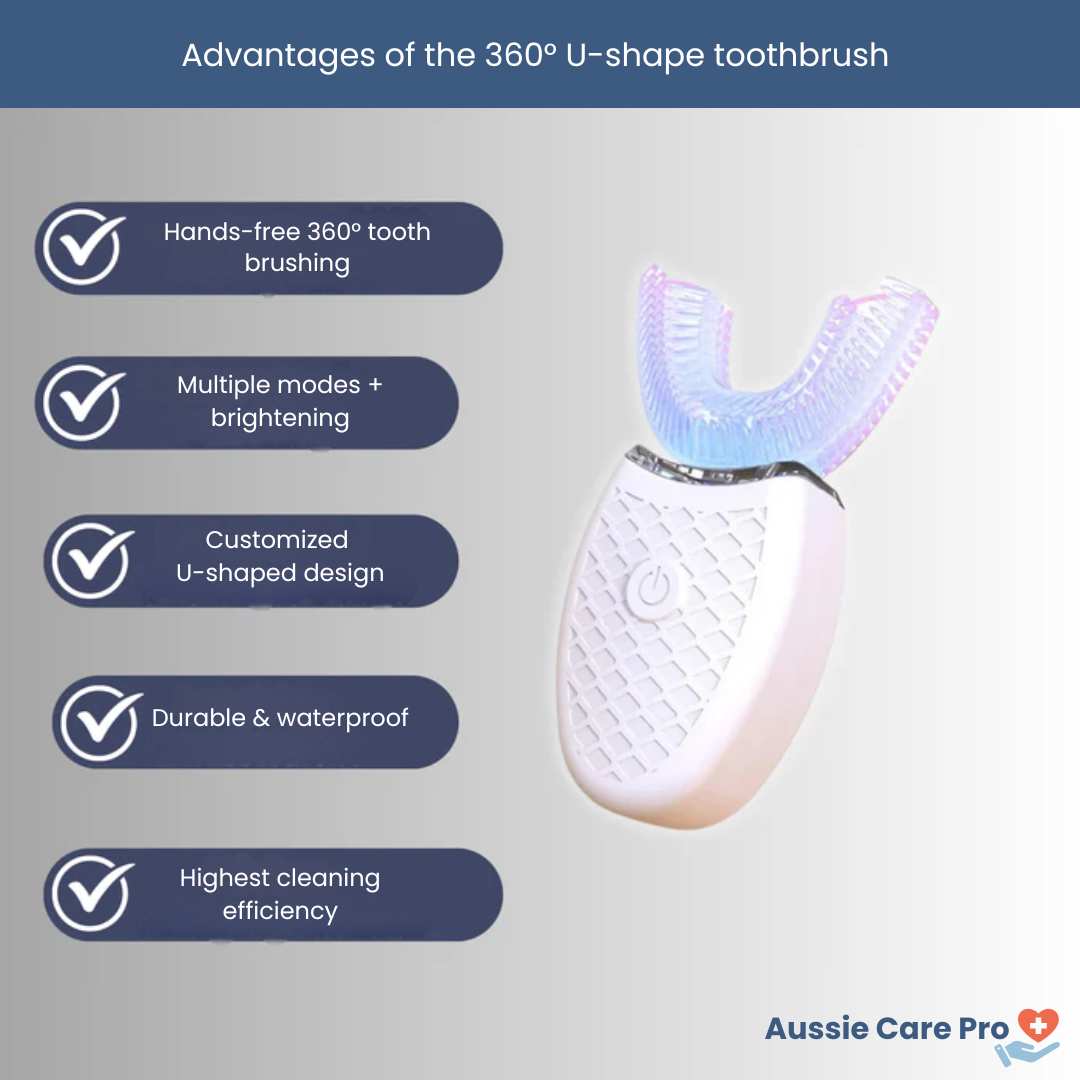 Advantages of the 360º U-shape toothbrush

Hands-free 360º tooth brushing

Multiple modes + brightening

Customized U-shaped design

Durable & waterproof

Highest cleaning efficiency

Aussie Care Pro